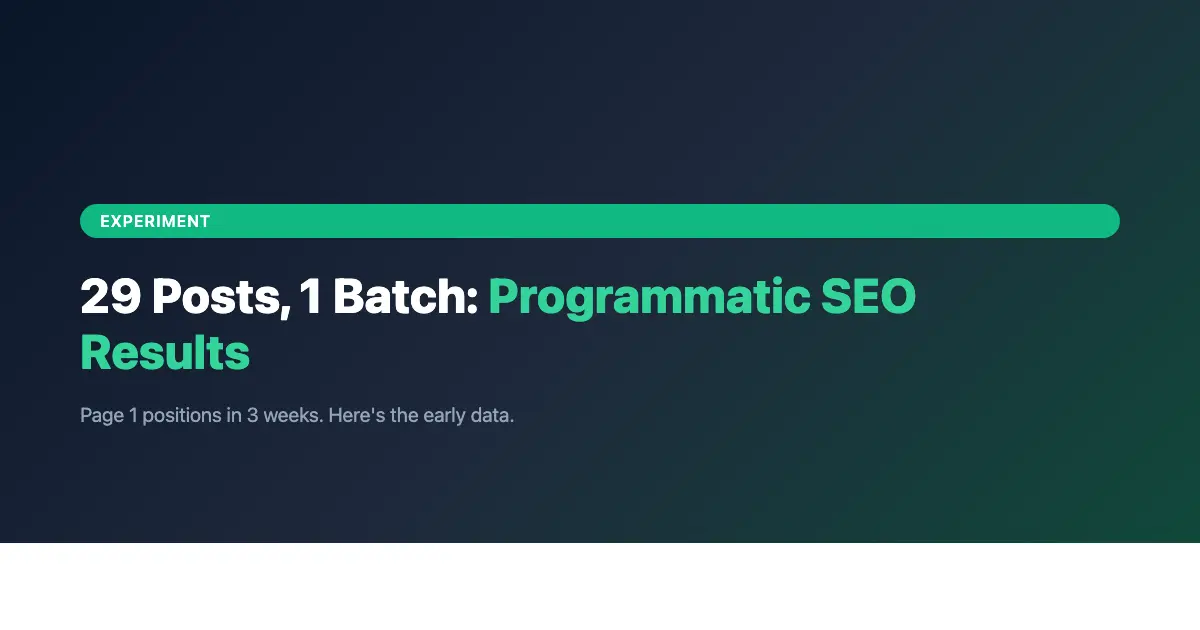 EXPERIMENT

29 Posts, 1 Batch: Programmatic SEO Results

Page 1 positions in 3 weeks. Here's the early data.